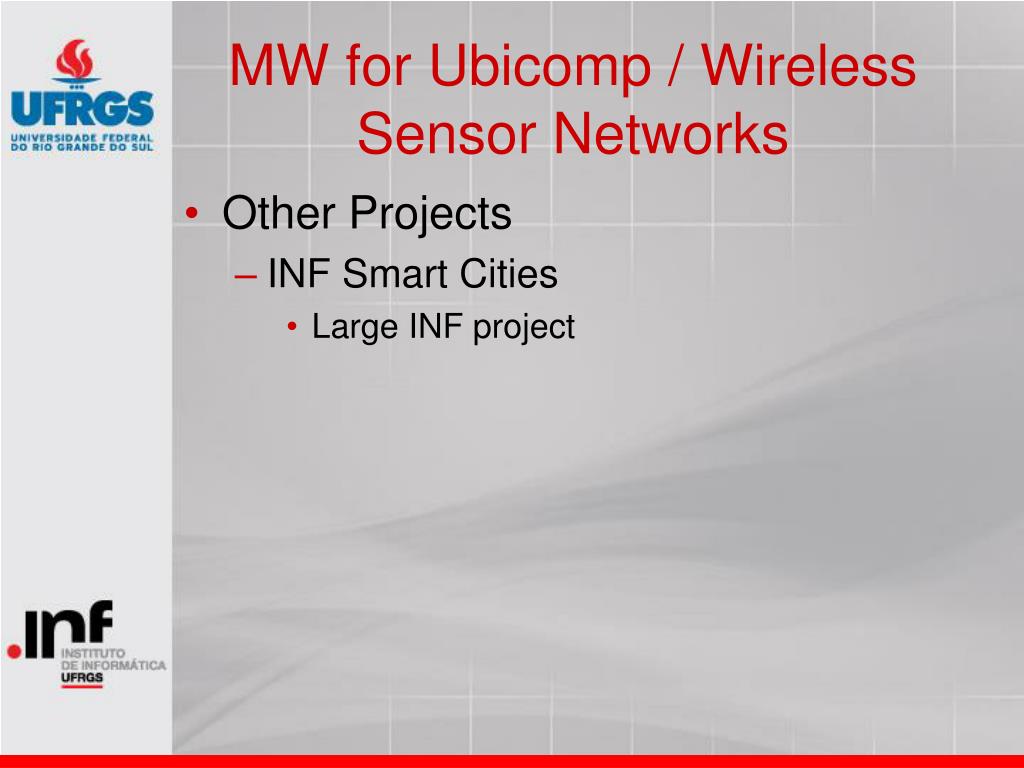 UFRGS
UNIVERSIDADE FEDERAL DO RIO GRANDE DO SUL

MW for Ubicomp / Wireless Sensor Networks

• Other Projects
– INF Smart Cities
• Large INF project

.inf
INSTITUTO DE INFORMÁTICA
UFRGS